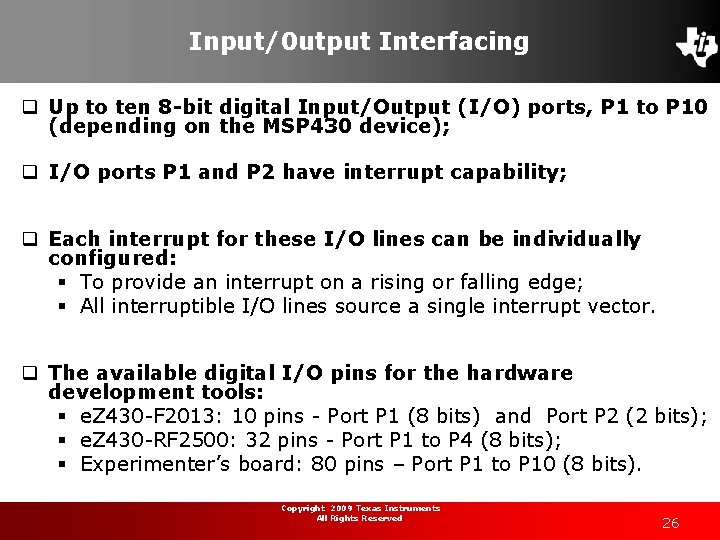 Input/Output Interfacing

❑ Up to ten 8-bit digital Input/Output (I/O) ports, P1 to P10 (depending on the MSP430 device);

❑ I/O ports P1 and P2 have interrupt capability;

❑ Each interrupt for these I/O lines can be individually configured:
▪ To provide an interrupt on a rising or falling edge;
▪ All interruptible I/O lines source a single interrupt vector.

❑ The available digital I/O pins for the hardware development tools:
▪ eZ430-F2013: 10 pins - Port P1 (8 bits) and Port P2 (2 bits);
▪ eZ430-RF2500: 32 pins - Port P1 to P4 (8 bits);
▪ Experimenter's board: 80 pins – Port P1 to P10 (8 bits).

Copyright 2009 Texas Instruments
All Rights Reserved

26